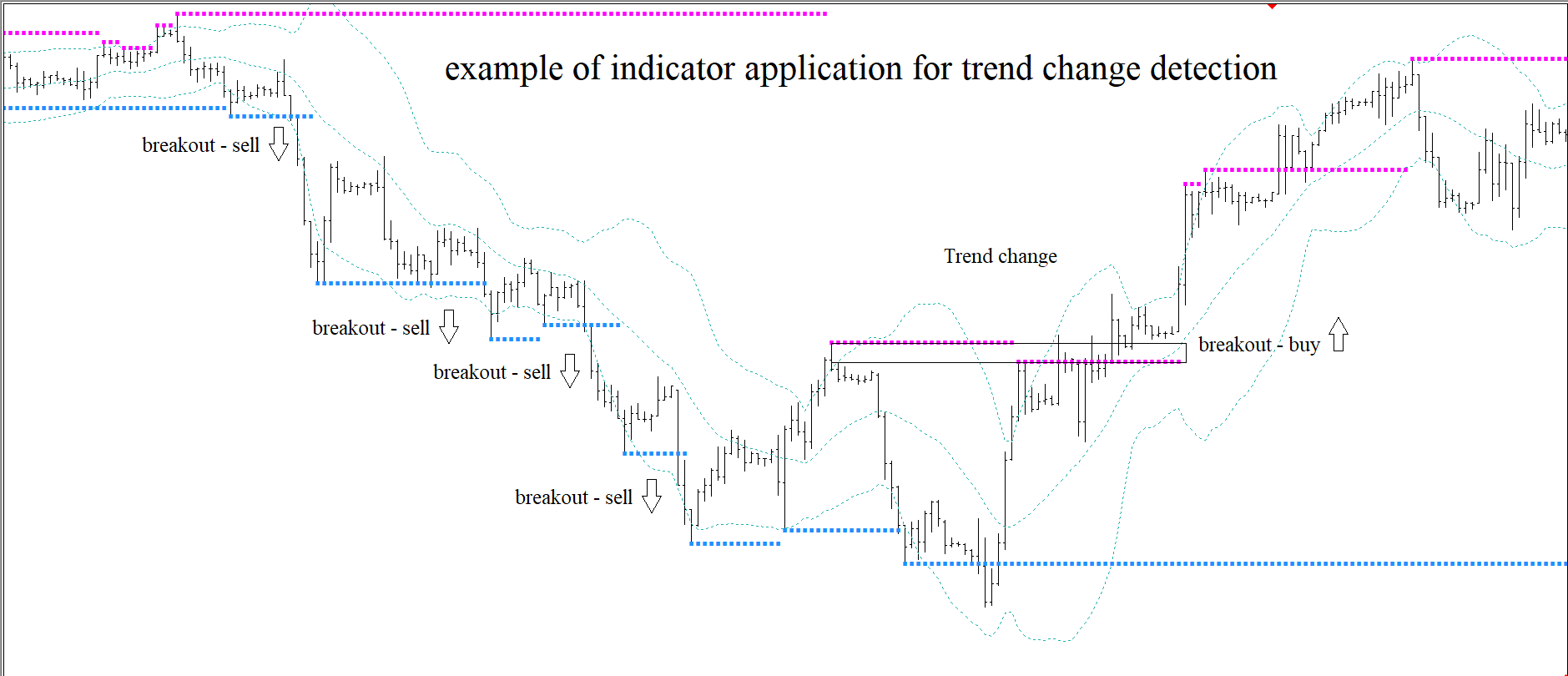 example of indicator application for trend change detection

breakout - sell

breakout - sell

breakout - sell

breakout - sell

Trend change

breakout - buy